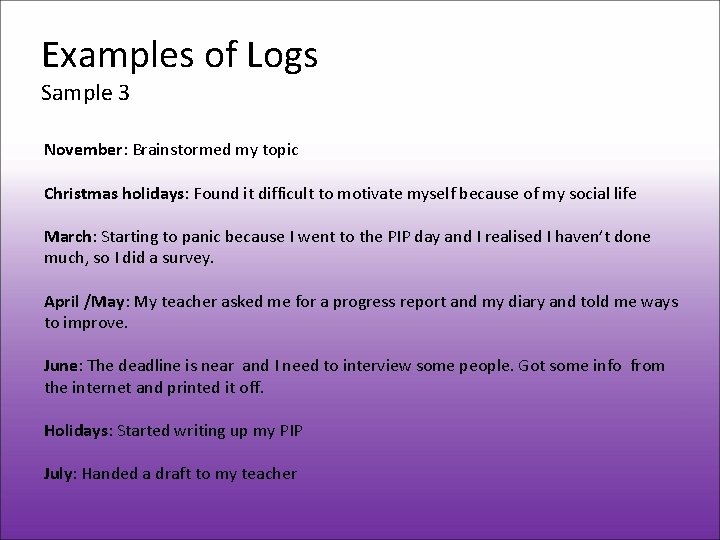 Examples of Logs
Sample 3

November: Brainstormed my topic

Christmas holidays: Found it difficult to motivate myself because of my social life

March: Starting to panic because I went to the PIP day and I realised I haven't done much, so I did a survey.

April /May: My teacher asked me for a progress report and my diary and told me ways to improve.

June: The deadline is near and I need to interview some people. Got some info from the internet and printed it off.

Holidays: Started writing up my PIP

July: Handed a draft to my teacher